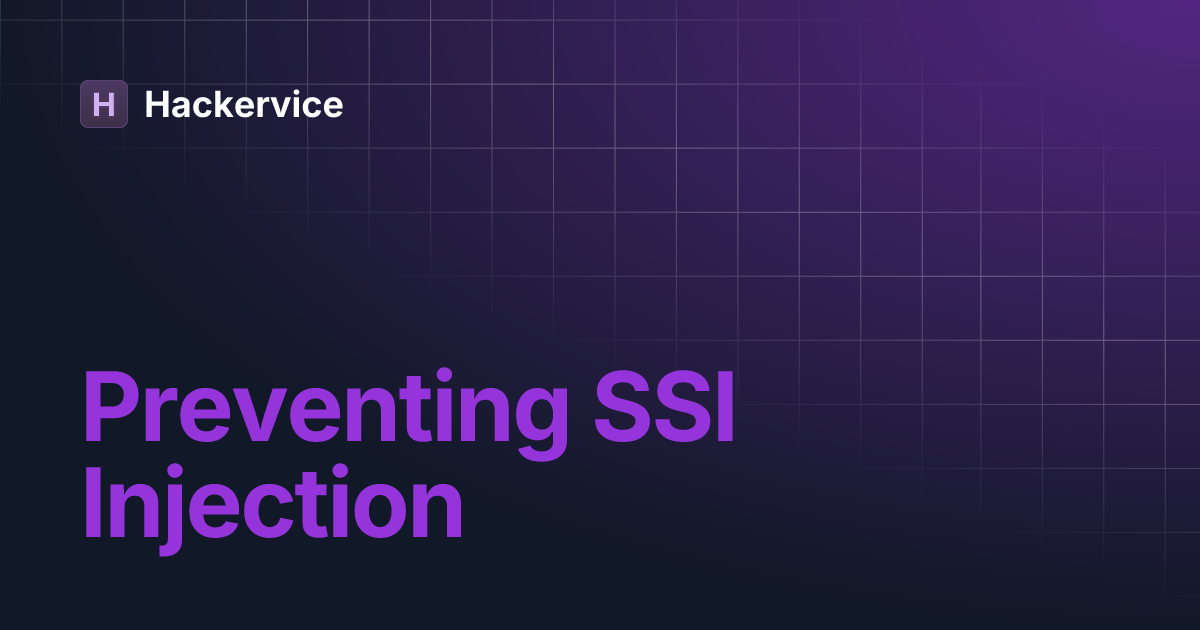 H Hackervice

Preventing SSI Injection